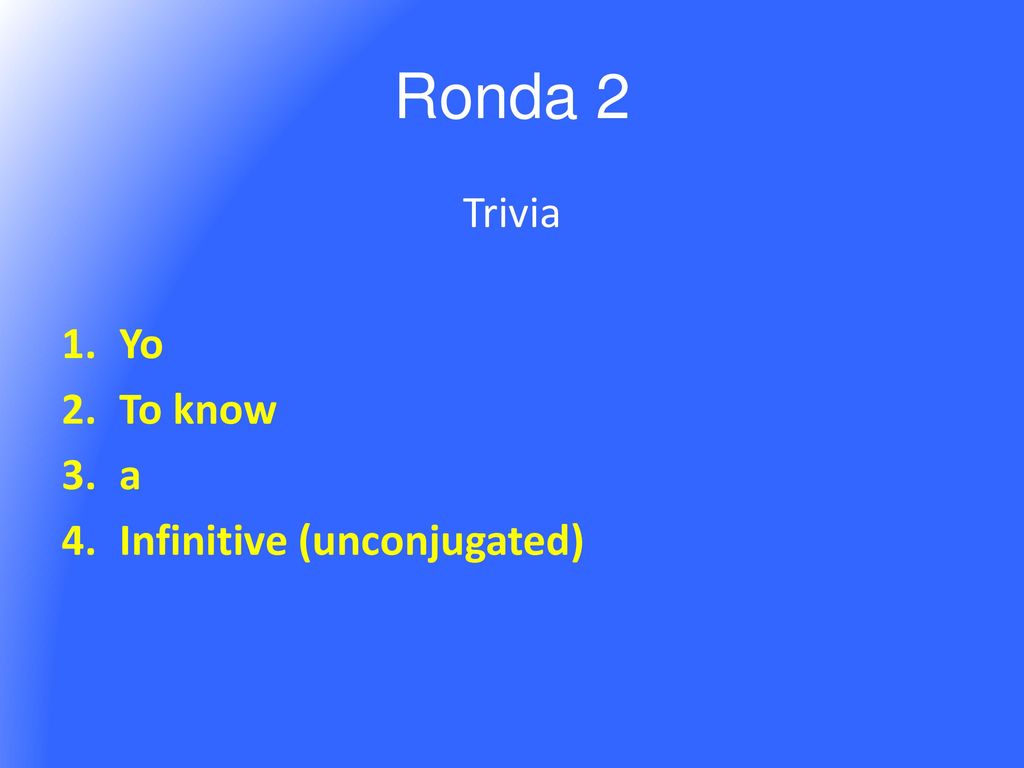 Ronda 2

Trivia

1. Yo
2. To know
3. a
4. Infinitive (unconjugated)